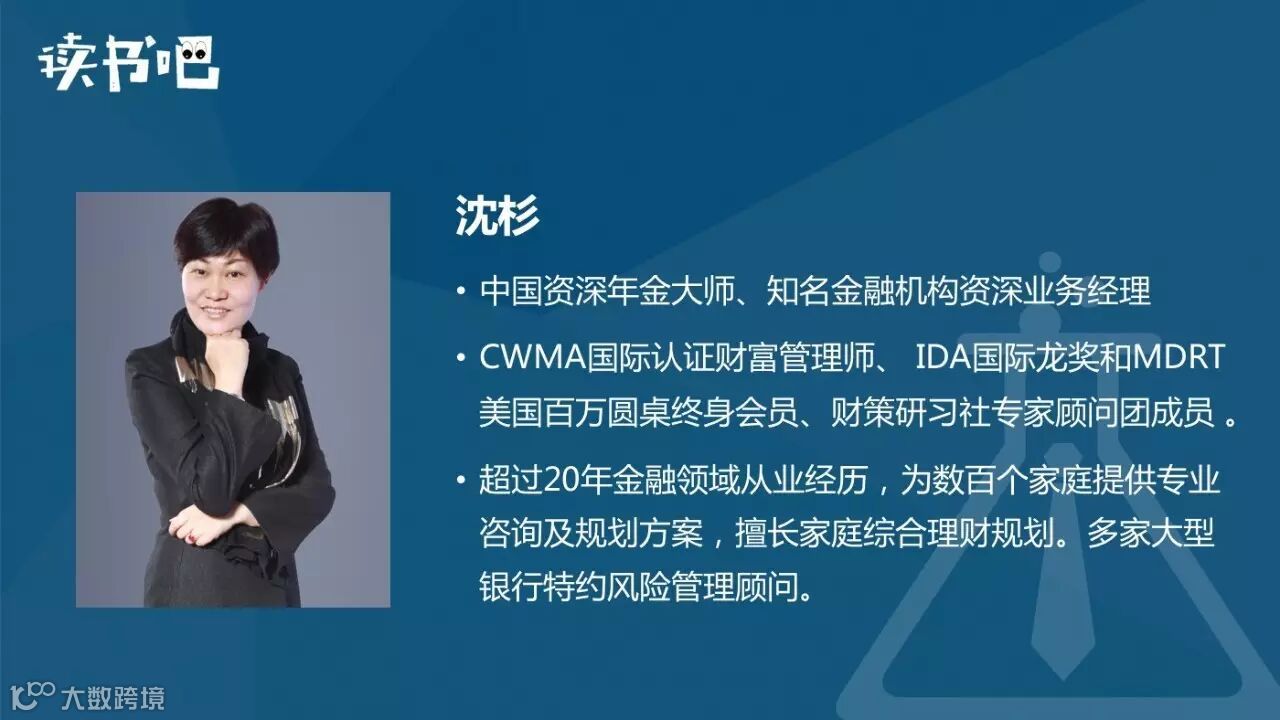 读书吧

沈杉

• 中国资深年金大师、知名金融机构资深业务经理

• CWMA国际认证财富管理师、 IDA国际龙奖和MDRT美国百万圆桌终身会员、财策研习社专家顾问团成员 。

• 超过20年金融领域从业经历，为数百个家庭提供专业咨询及规划方案，擅长家庭综合理财规划。多家大型银行特约风险管理顾问。

大数跨境